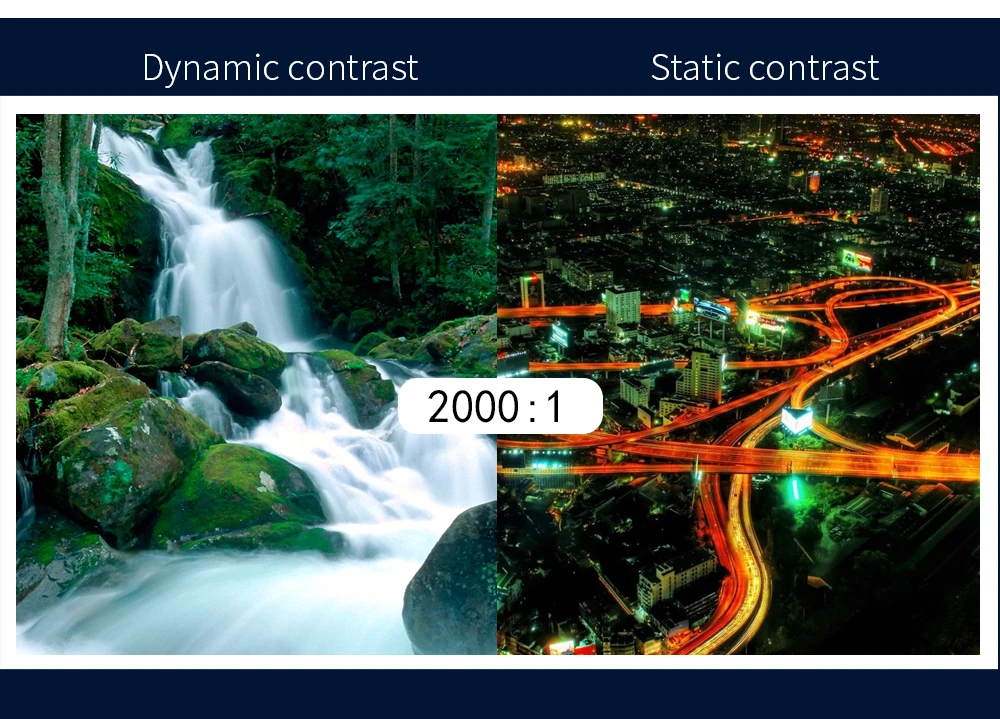 Dynamic contrast

Static contrast

2000 : 1